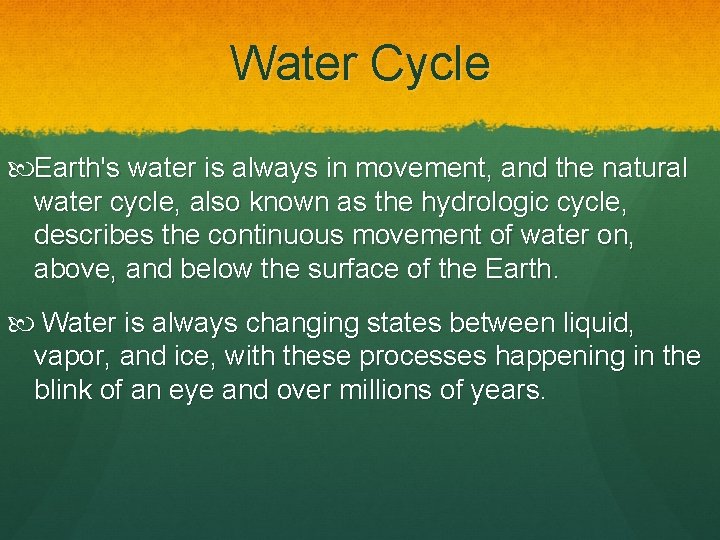 Water Cycle

Earth's water is always in movement, and the natural water cycle, also known as the hydrologic cycle, describes the continuous movement of water on, above, and below the surface of the Earth.

Water is always changing states between liquid, vapor, and ice, with these processes happening in the blink of an eye and over millions of years.